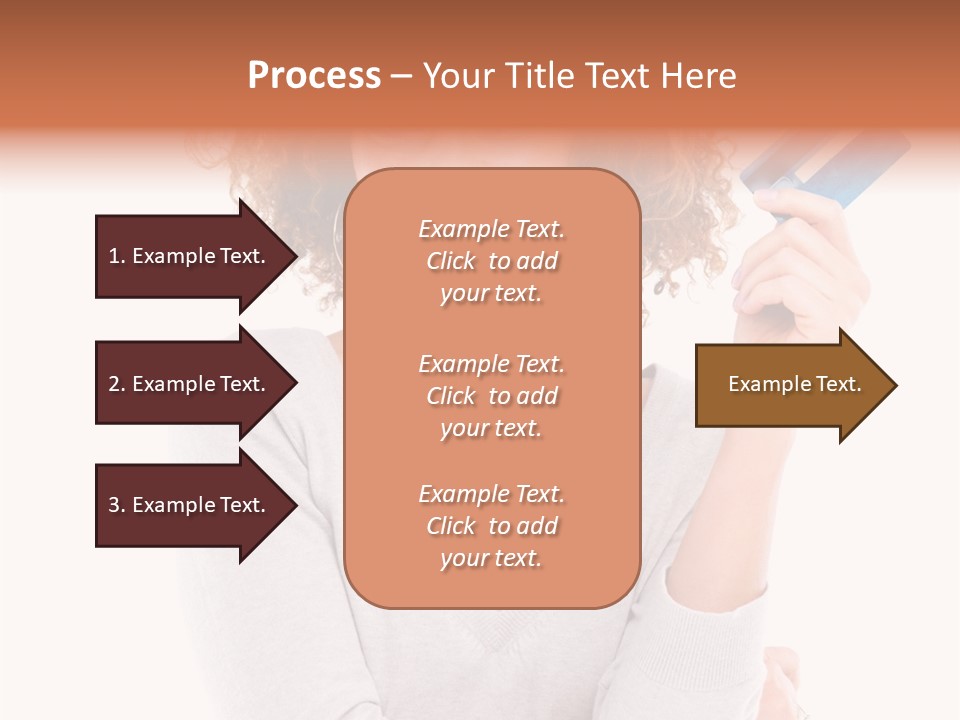 Process – Your Title Text Here

1. Example Text.

2. Example Text.

3. Example Text.

Example Text. Click to add your text.

Example Text. Click to add your text.

Example Text. Click to add your text.

Example Text.